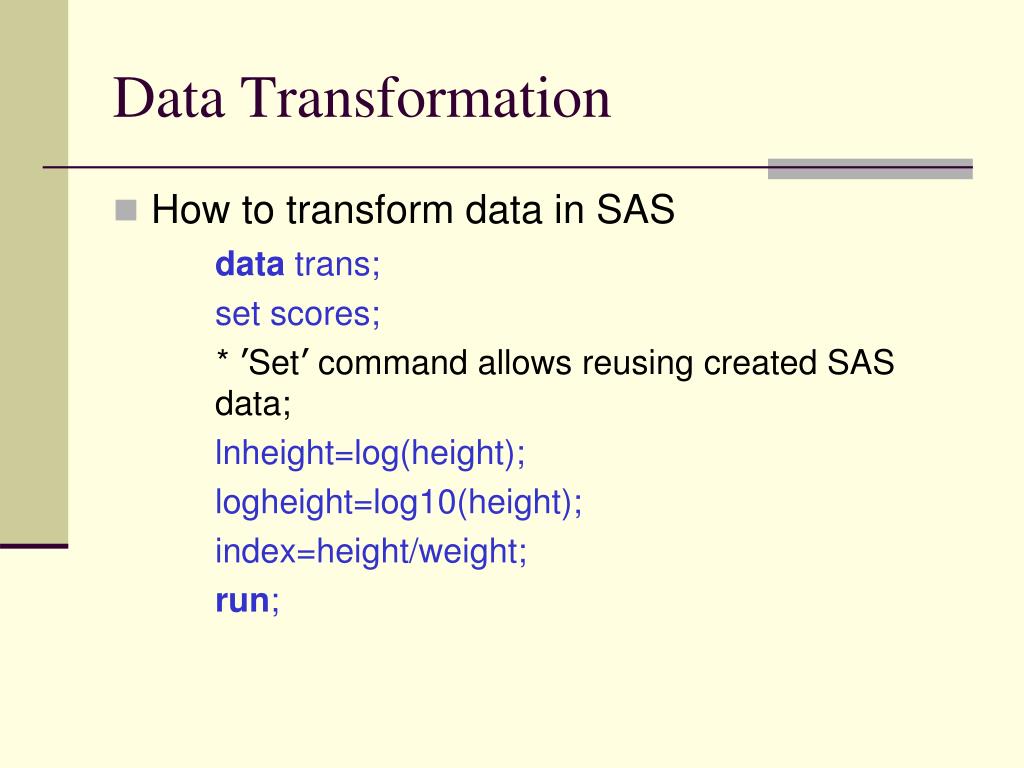 Data Transformation

How to transform data in SAS

data trans;

set scores;

* ′Set′ command allows reusing created SAS data;

lnheight=log(height);

logheight=log10(height);

index=height/weight;

run;